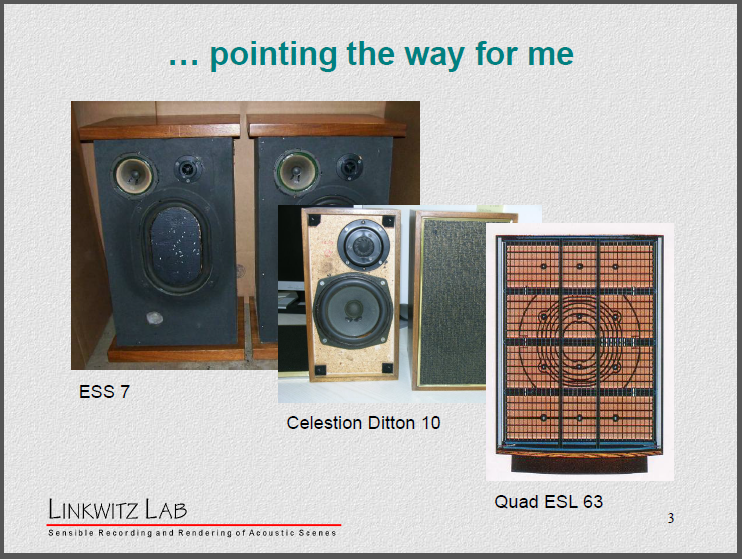 … pointing the way for me

ESS 7

Celestion Ditton 10

Quad ESL 63

LINKWITZ LAB
Sensible Recording and Rendering of Acoustic Scenes

3